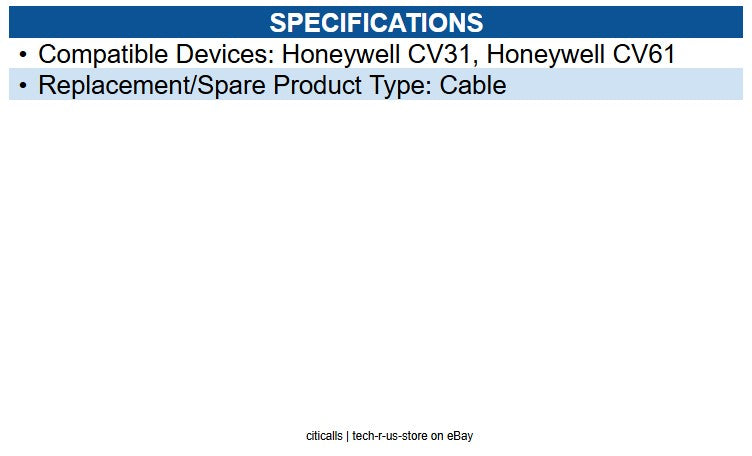 SPECIFICATIONS

• Compatible Devices: Honeywell CV31, Honeywell CV61

• Replacement/Spare Product Type: Cable

citicalls | tech-r-us-store on eBay